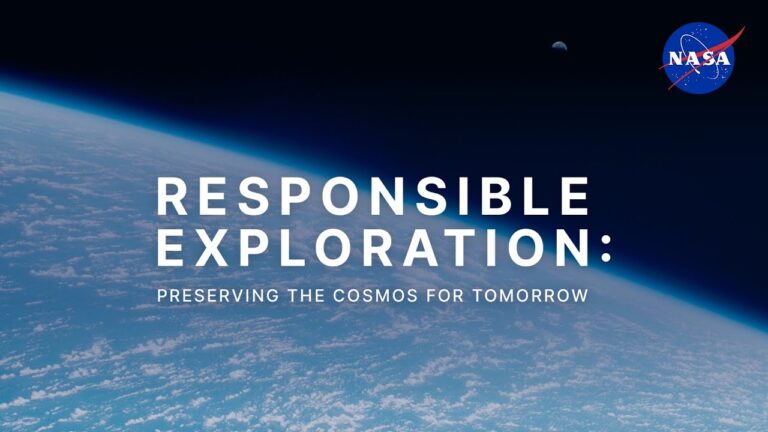 NASA

RESPONSIBLE EXPLORATION:

PRESERVING THE COSMOS FOR TOMORROW